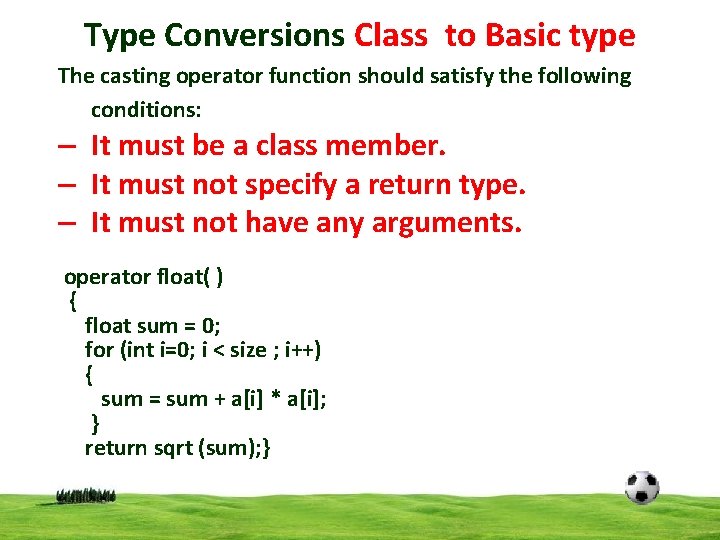 Type Conversions Class to Basic type

The casting operator function should satisfy the following conditions:

– It must be a class member.
– It must not specify a return type.
– It must not have any arguments.

operator float( )
{
float sum = 0;
for (int i=0; i < size ; i++)
{
sum = sum + a[i] * a[i];
}
return sqrt (sum);}